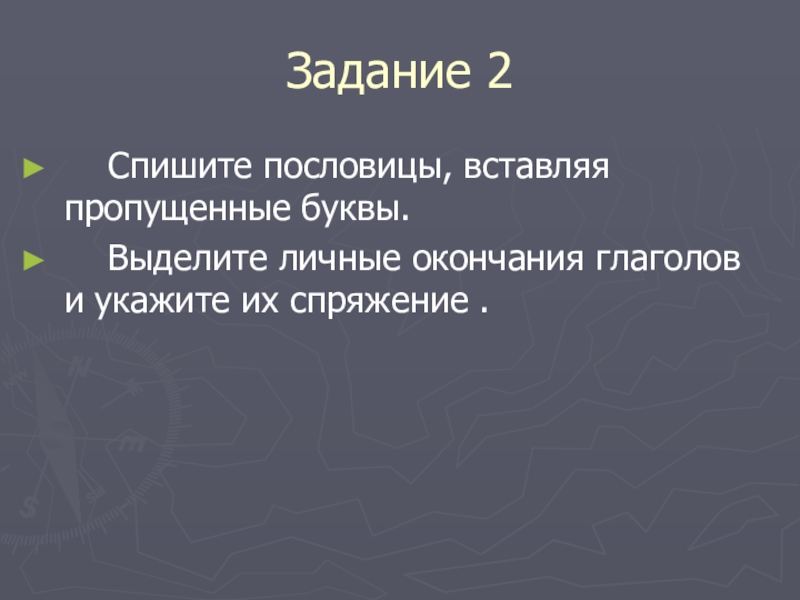 Задание 2

► Спишите пословицы, вставляя пропущенные буквы.

► Выделите личные окончания глаголов и укажите их спряжение .